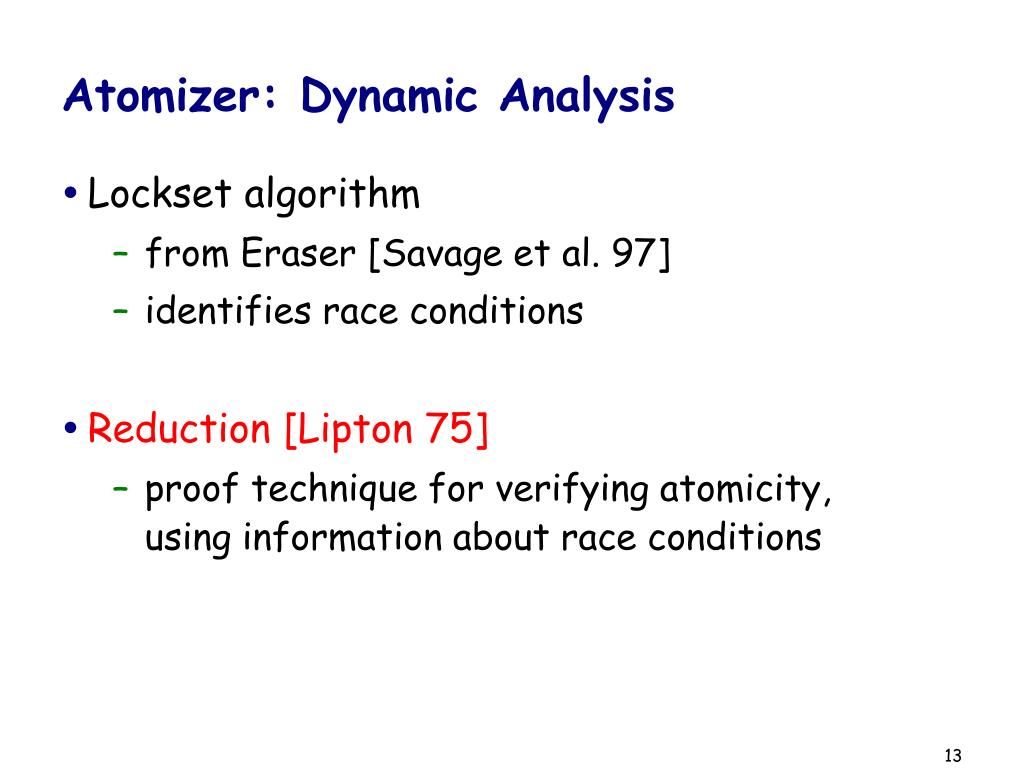 Atomizer: Dynamic Analysis

• Lockset algorithm
– from Eraser [Savage et al. 97]
– identifies race conditions

• Reduction [Lipton 75]
– proof technique for verifying atomicity, using information about race conditions

13